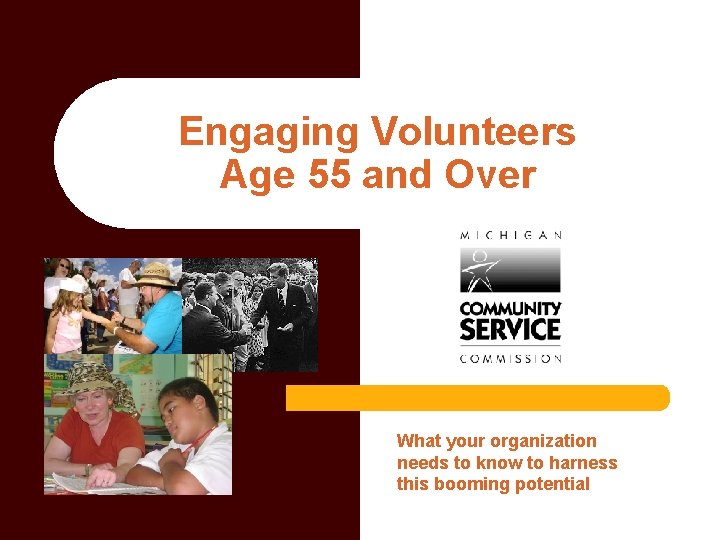 Engaging Volunteers Age 55 and Over

MICHIGAN
COMMUNITY SERVICE
COMMISSION

What your organization needs to know to harness this booming potential